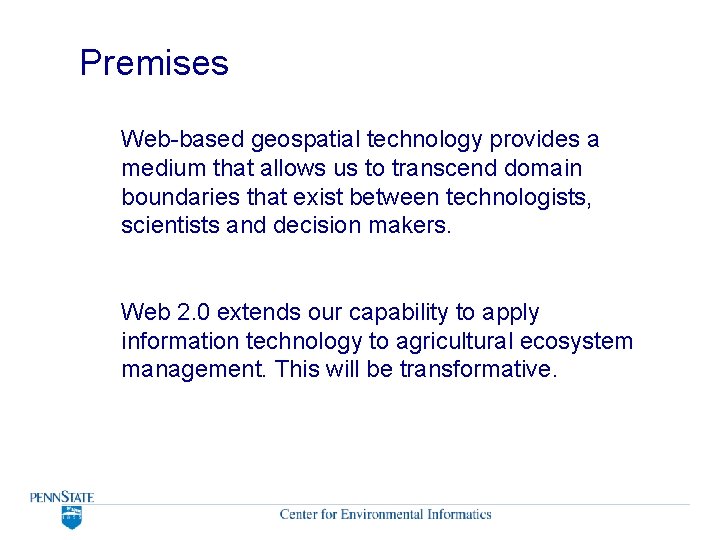 Premises

Web-based geospatial technology provides a medium that allows us to transcend domain boundaries that exist between technologists, scientists and decision makers.

Web 2.0 extends our capability to apply information technology to agricultural ecosystem management. This will be transformative.

PENNSTATE

Center for Environmental Informatics